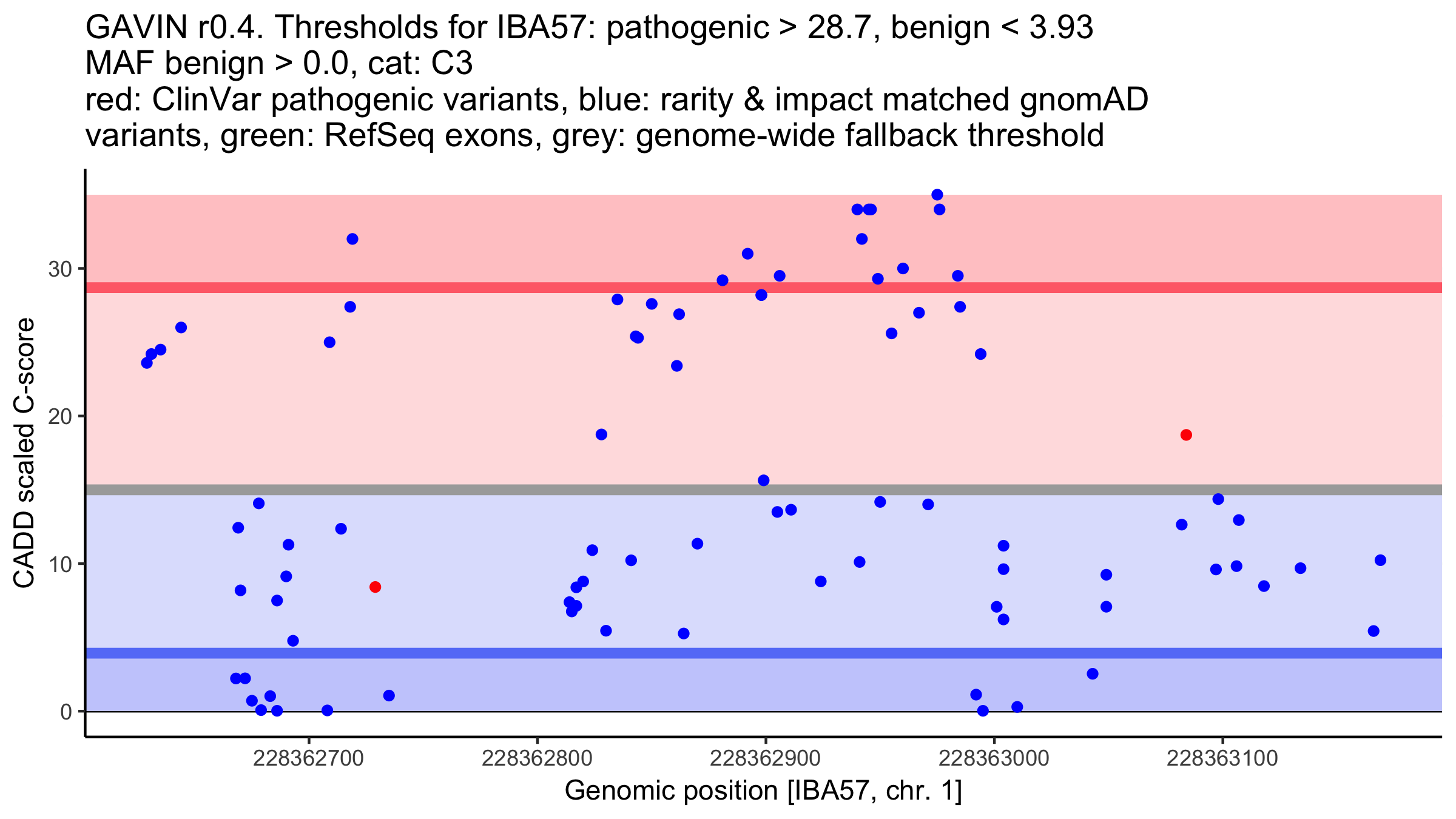 GAVIN r0.4. Thresholds for IBA57: pathogenic > 28.7, benign < 3.93
MAF benign > 0.0, cat: C3
red: ClinVar pathogenic variants, blue: rarity & impact matched gnomAD variants, green: RefSeq exons, grey: genome-wide fallback threshold

CADD scaled C-score

30
20
10
0

228362700
228362800
228362900
228363000
228363100

Genomic position [IBA57, chr. 1]